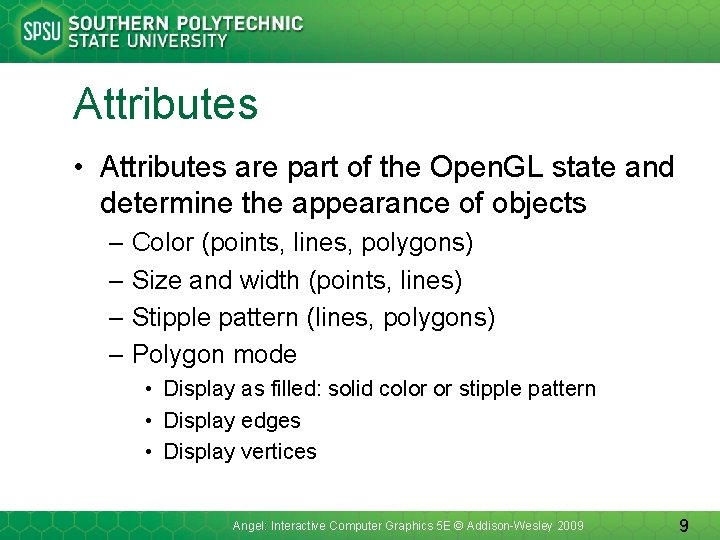 SPSU SOUTHERN POLYTECHNIC STATE UNIVERSITY

Attributes

• Attributes are part of the OpenGL state and determine the appearance of objects
– Color (points, lines, polygons)
– Size and width (points, lines)
– Stipple pattern (lines, polygons)
– Polygon mode
• Display as filled: solid color or stipple pattern
• Display edges
• Display vertices

Angel: Interactive Computer Graphics 5E © Addison-Wesley 2009

9